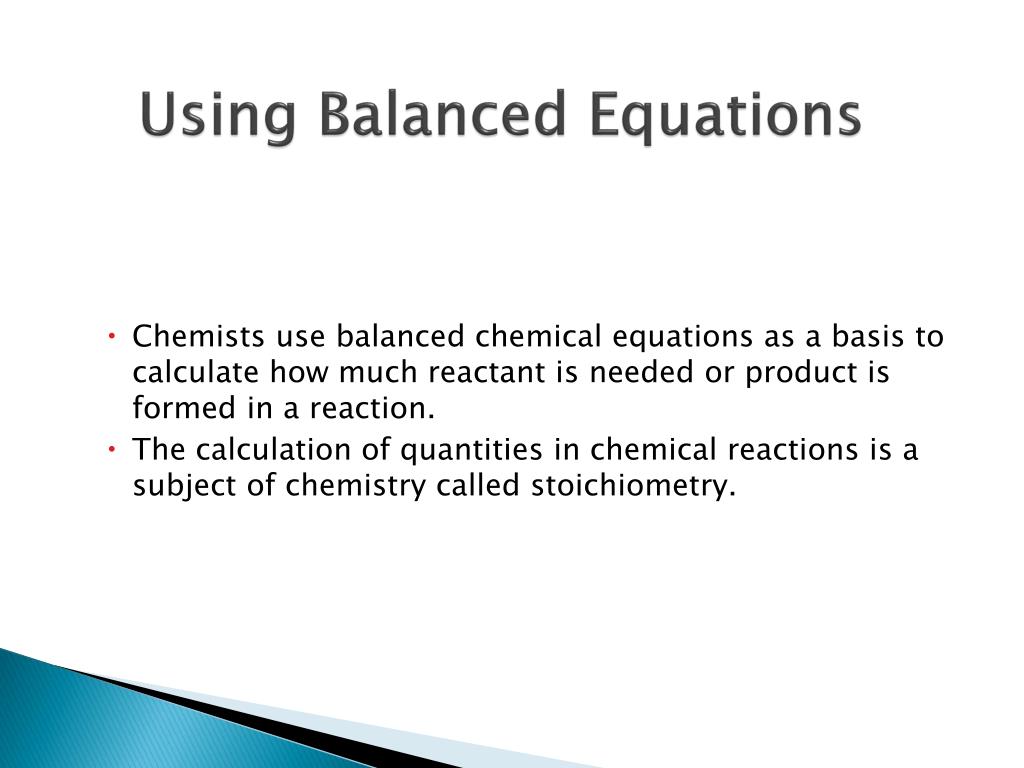 Using Balanced Equations

• Chemists use balanced chemical equations as a basis to calculate how much reactant is needed or product is formed in a reaction.
• The calculation of quantities in chemical reactions is a subject of chemistry called stoichiometry.